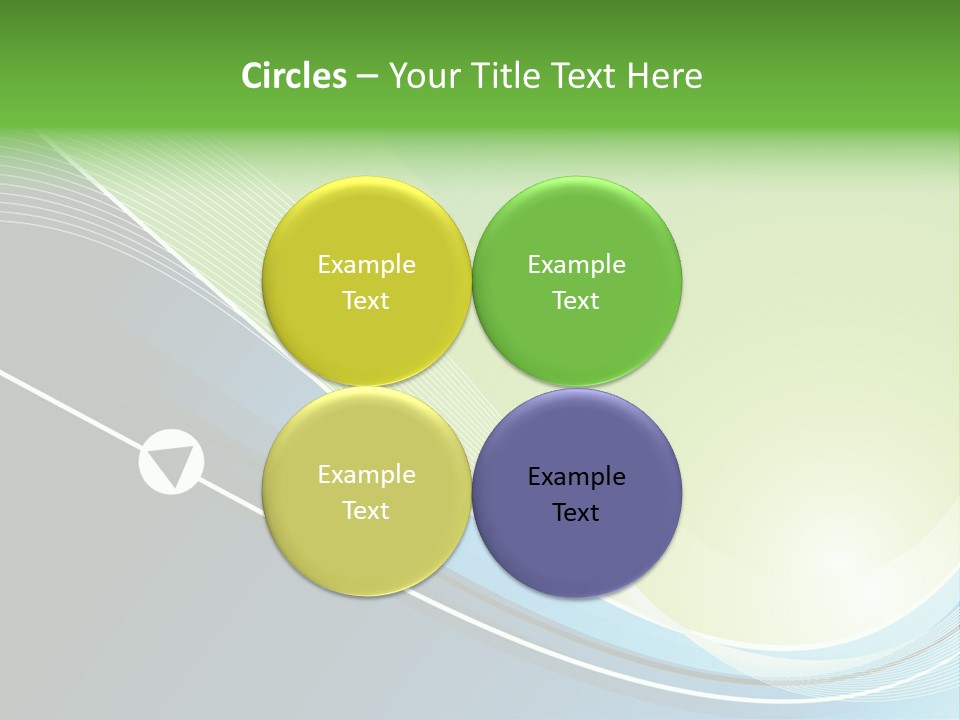 Circles – Your Title Text Here

Example Text

Example Text

Example Text

Example Text